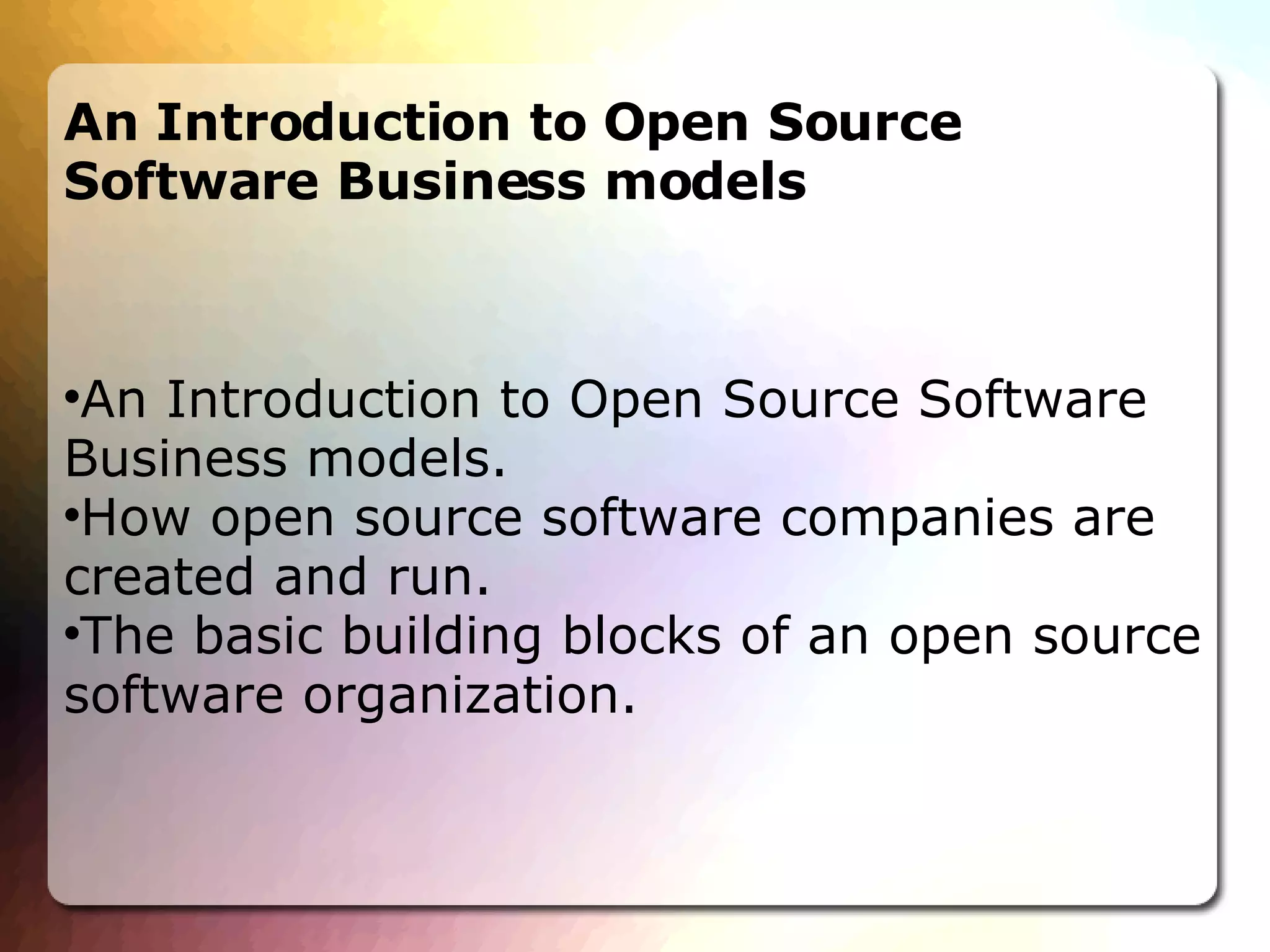 An Introduction to Open Source Software Business models

•An Introduction to Open Source Software Business models.
•How open source software companies are created and run.
•The basic building blocks of an open source software organization.